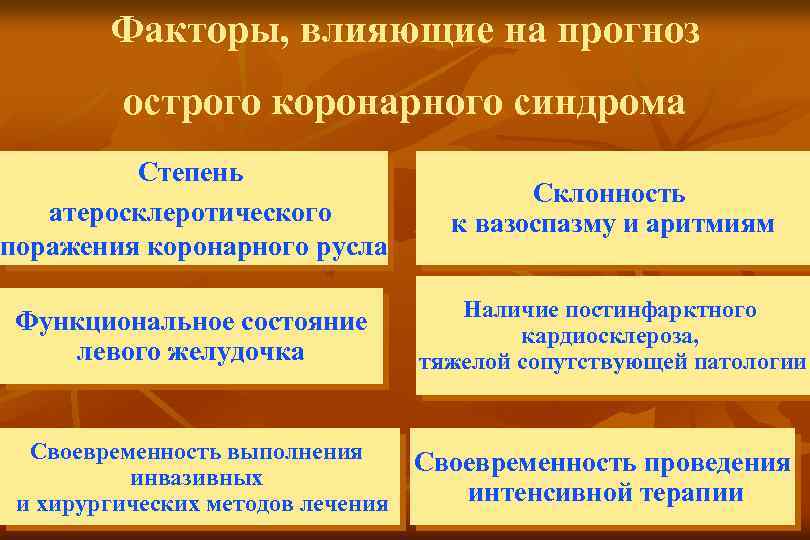 Факторы, влияющие на прогноз острого коронарного синдрома

Степень атеросклеротического поражения коронарного русла

Склонность к вазоспазму и аритмиям

Функциональное состояние левого желудочка

Наличие постинфарктного кардиосклероза, тяжелой сопутствующей патологии

Своевременность выполнения инвазивных и хирургических методов лечения

Своевременность проведения интенсивной терапии